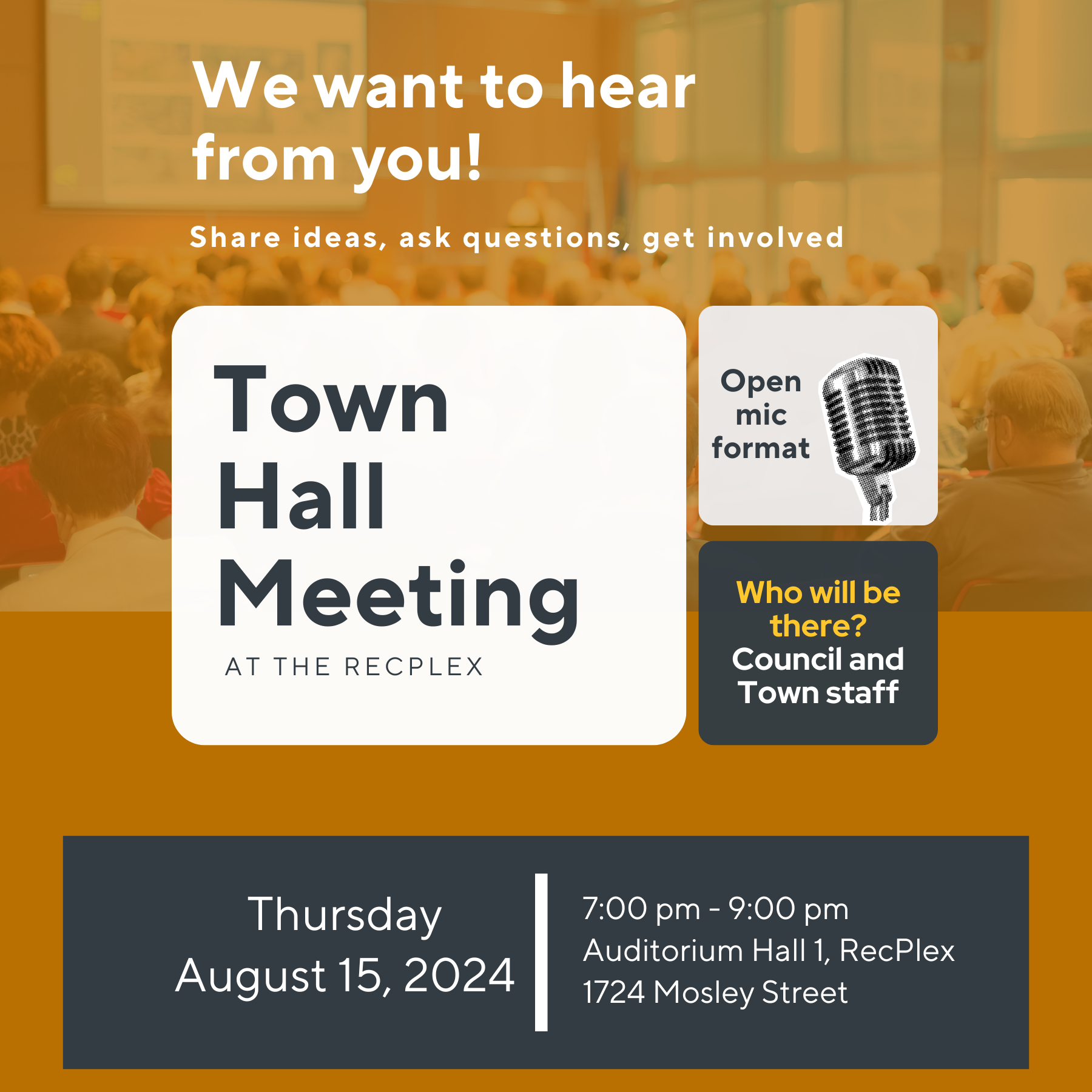 We want to hear from you!

Share ideas, ask questions, get involved

Town Hall Meeting

AT THE RECPLEX

Open mic format

Who will be there?
Council and Town staff

Thursday
August 15, 2024

7:00 pm - 9:00 pm
Auditorium Hall 1, RecPlex
1724 Mosley Street